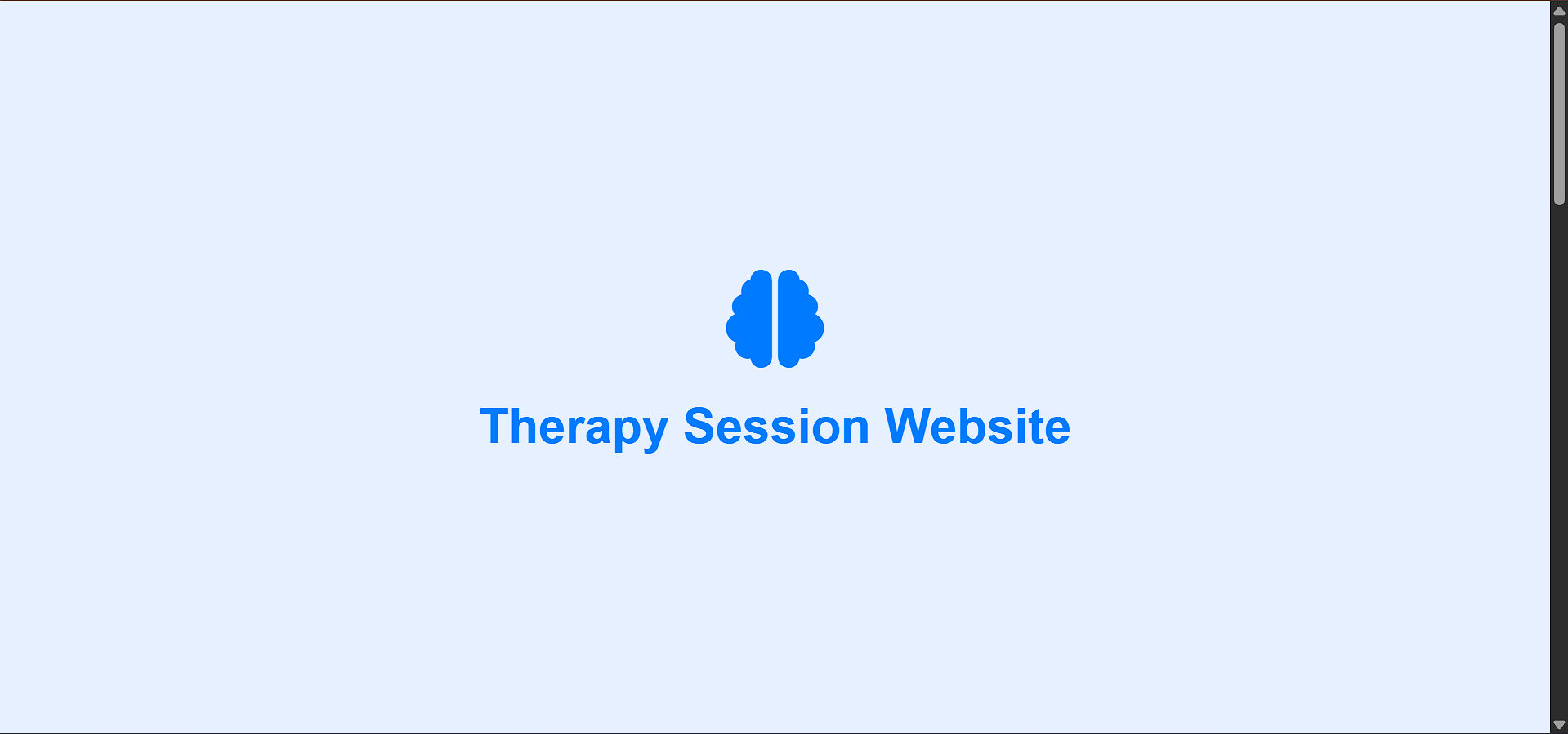 Therapy Session Website